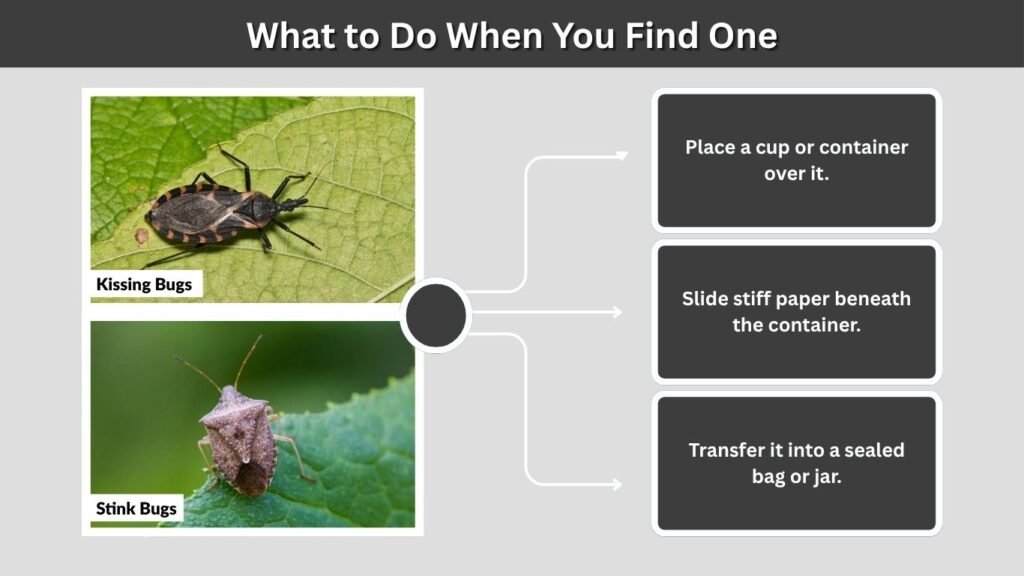 What to Do When You Find One

Kissing Bugs

Stink Bugs

Place a cup or container over it.

Slide stiff paper beneath the container.

Transfer it into a sealed bag or jar.